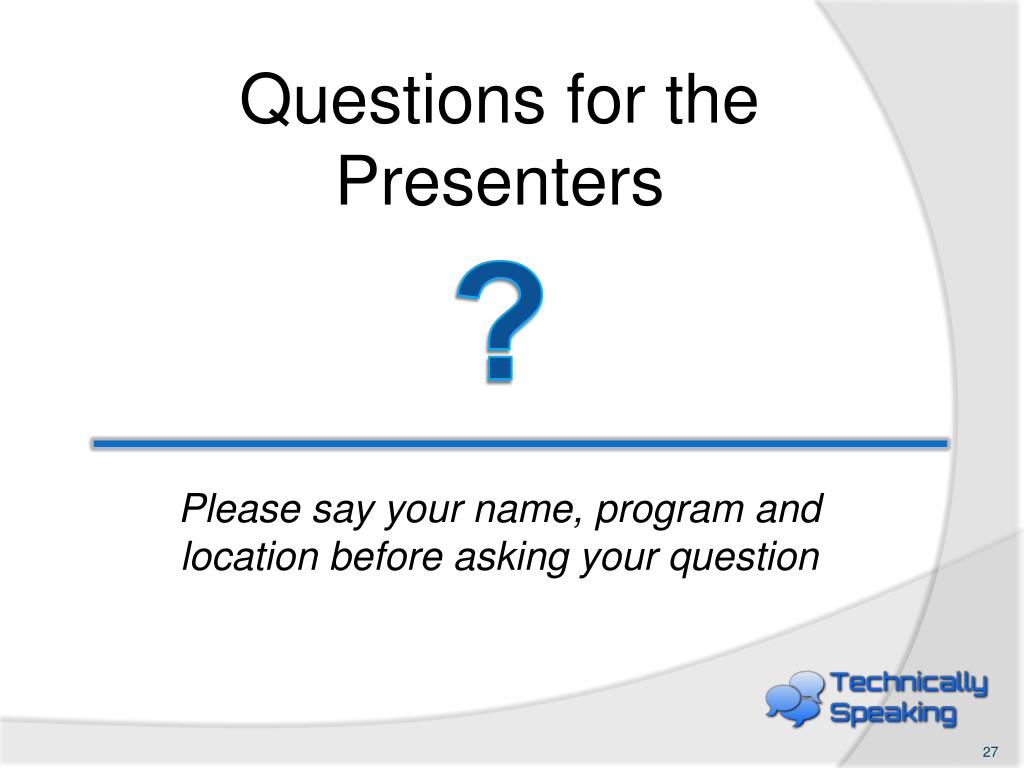 Questions for the Presenters

?

Please say your name, program and location before asking your question

Technically Speaking

27